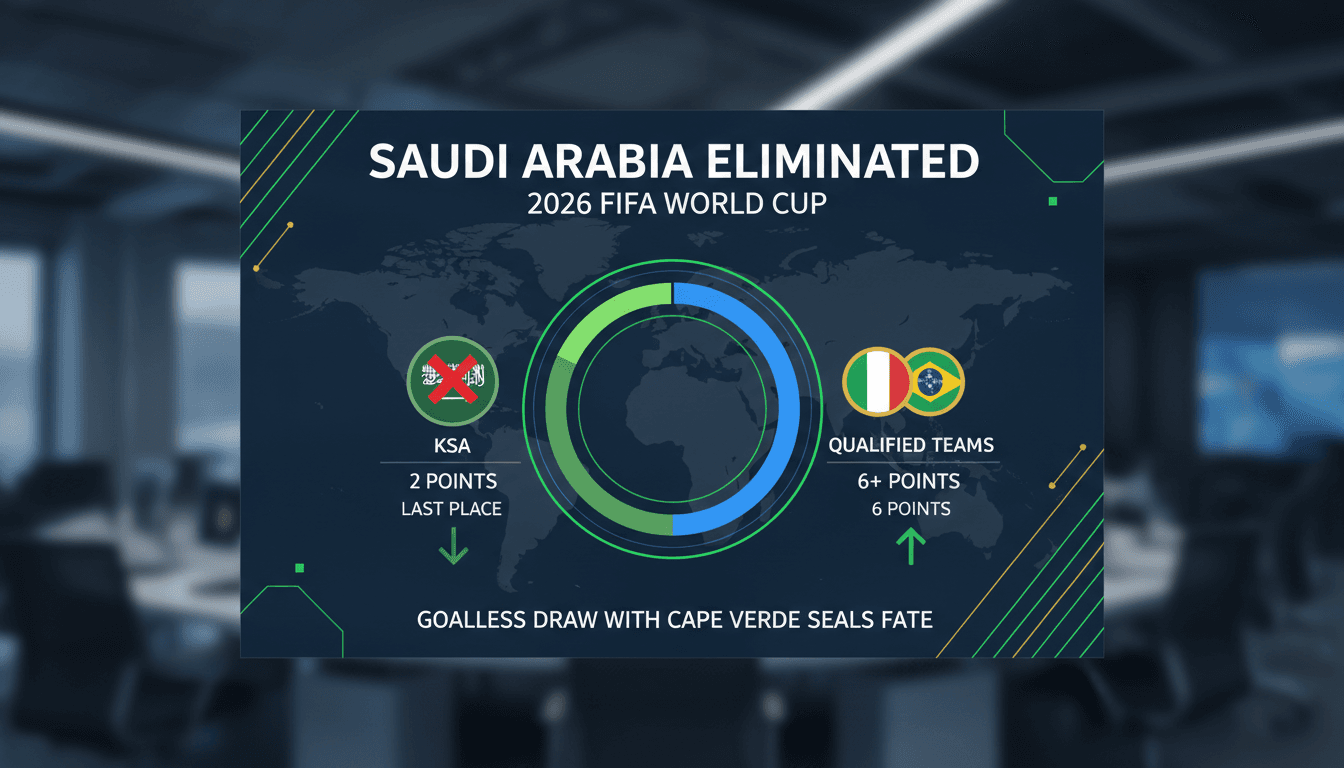 SAUDI ARABIA ELIMINATED
2026 FIFA WORLD CUP

KSA
2 POINTS
LAST PLACE

QUALIFIED TEAMS
6+ POINTS
6 POINTS

GOALLESS DRAW WITH CAPE VERDE SEALS FATE